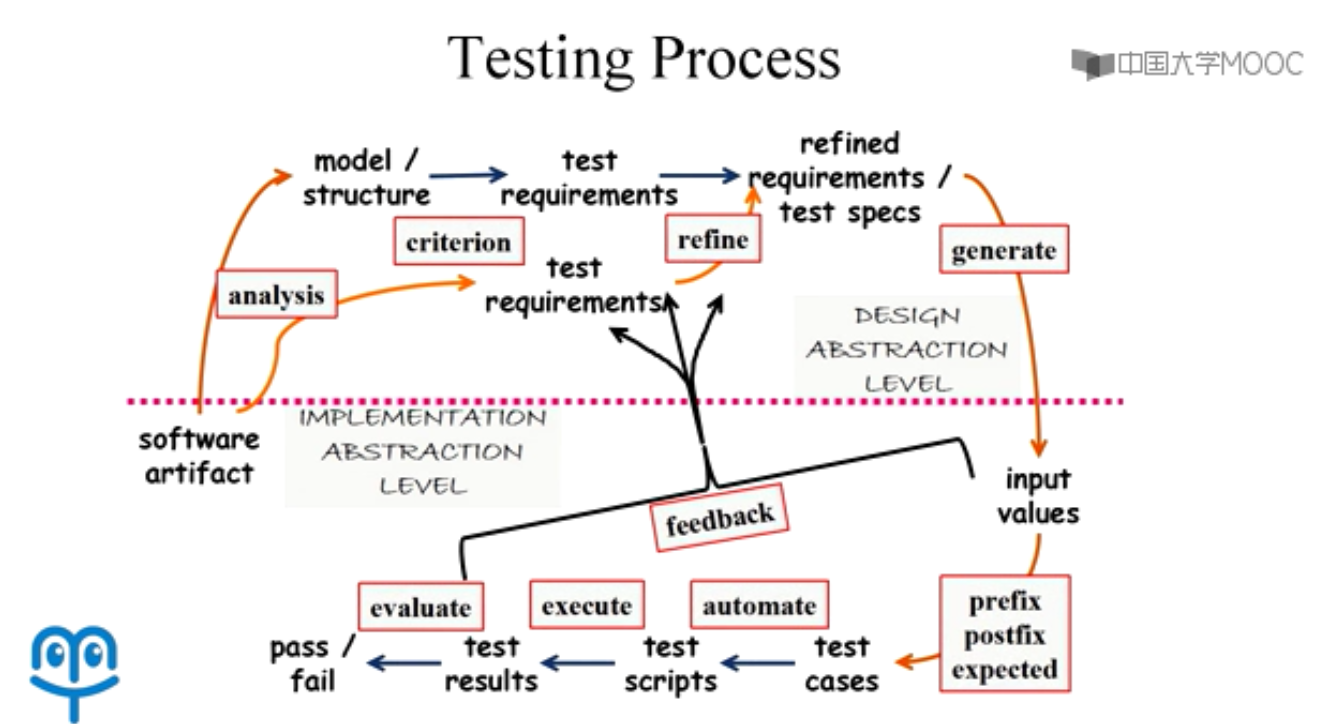 Testing Process

中国大学MOOC

model / structure

test requirements

refined requirements / test specs

criterion

refine

generate

analysis

test requirements

DESIGN ABSTRACTION LEVEL

software artifact

IMPLEMENTATION ABSTRACTION LEVEL

input values

feedback

evaluate

execute

automate

prefix postfix expected

pass / fail

test results

test scripts

test cases